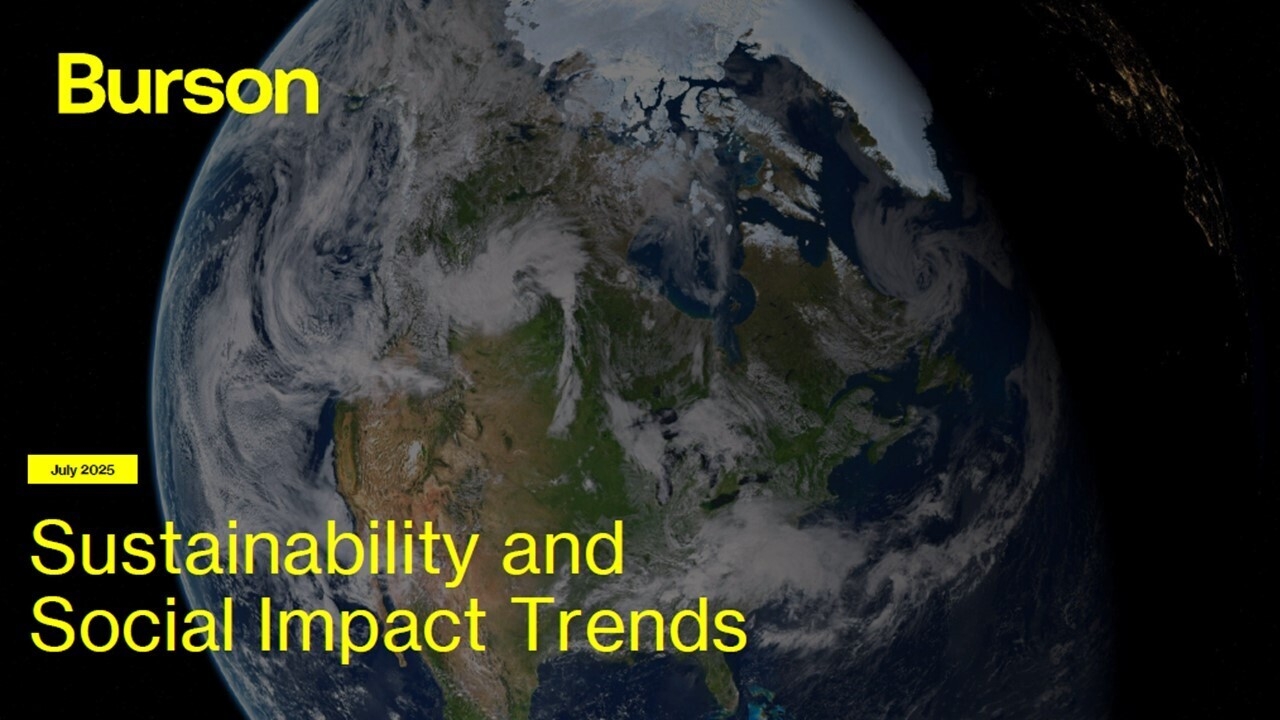 Burson

July 2025

Sustainability and Social Impact Trends